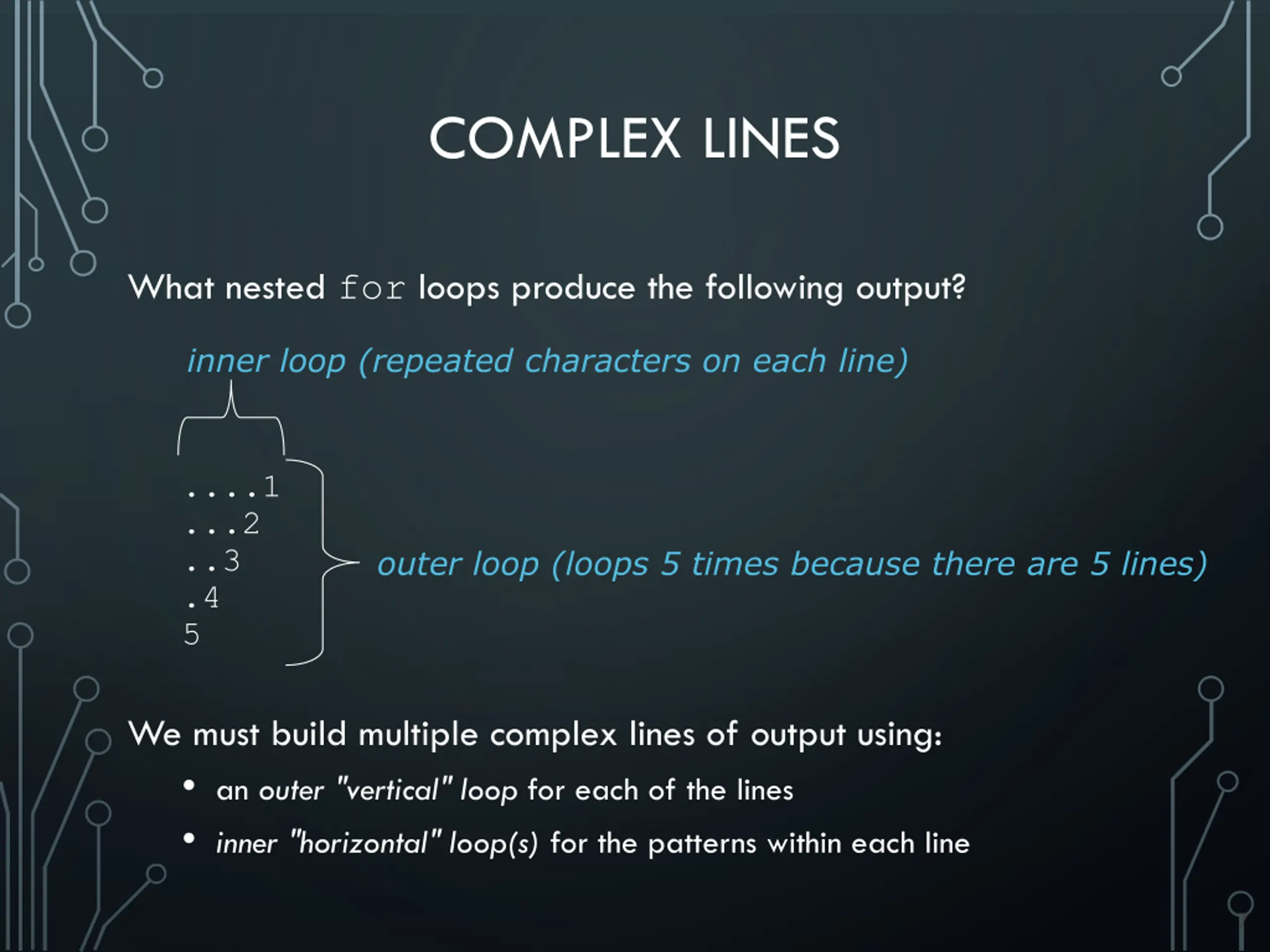 COMPLEX LINES

What nested for loops produce the following output?

inner loop (repeated characters on each line)

....1
...2
..3
.4
5

outer loop (loops 5 times because there are 5 lines)

We must build multiple complex lines of output using:

• an outer "vertical" loop for each of the lines
• inner "horizontal" loop(s) for the patterns within each line